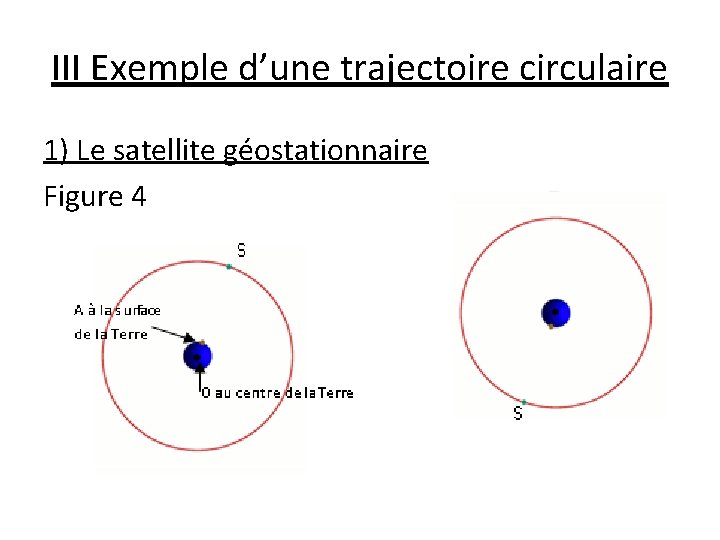 III Exemple d’une trajectoire circulaire

1) Le satellite géostationnaire

Figure 4

S

A à la surface de la Terre

O au centre de la Terre

S